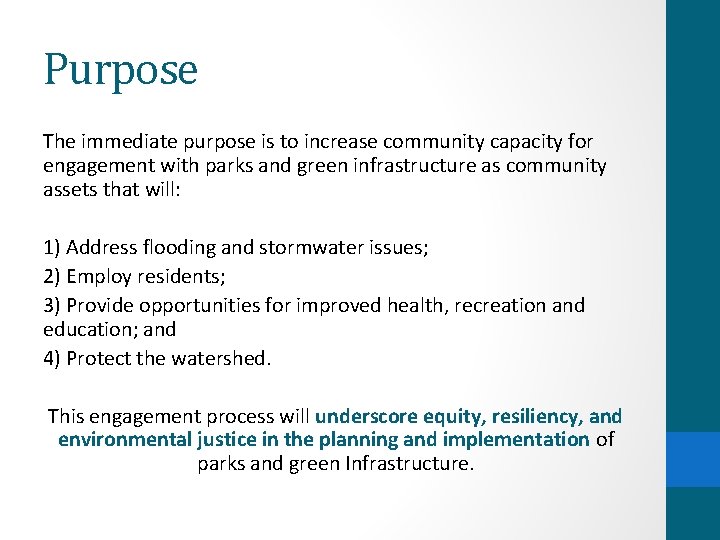 Purpose

The immediate purpose is to increase community capacity for engagement with parks and green infrastructure as community assets that will:

1) Address flooding and stormwater issues;
2) Employ residents;
3) Provide opportunities for improved health, recreation and education; and
4) Protect the watershed.

This engagement process will underscore equity, resiliency, and environmental justice in the planning and implementation of parks and green Infrastructure.